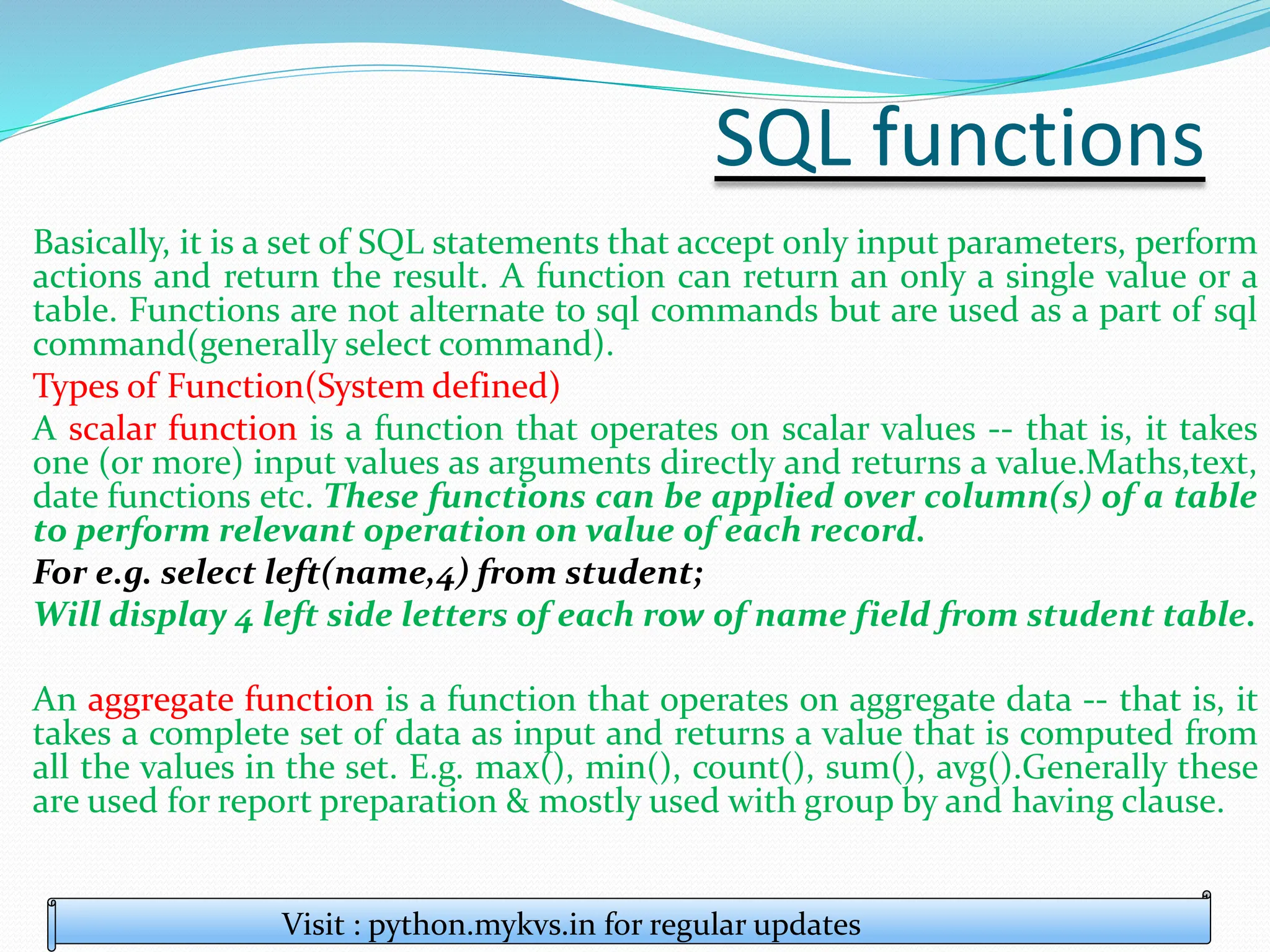 SQL functions

Basically, it is a set of SQL statements that accept only input parameters, perform actions and return the result. A function can return an only a single value or a table. Functions are not alternate to sql commands but are used as a part of sql command(generally select command).

Types of Function(System defined)

A scalar function is a function that operates on scalar values -- that is, it takes one (or more) input values as arguments directly and returns a value.Maths,text, date functions etc. These functions can be applied over column(s) of a table to perform relevant operation on value of each record.

For e.g. select left(name,4) from student;

Will display 4 left side letters of each row of name field from student table.

An aggregate function is a function that operates on aggregate data -- that is, it takes a complete set of data as input and returns a value that is computed from all the values in the set. E.g. max(), min(), count(), sum(), avg().Generally these are used for report preparation & mostly used with group by and having clause.

Visit : python.mykvs.in for regular updates